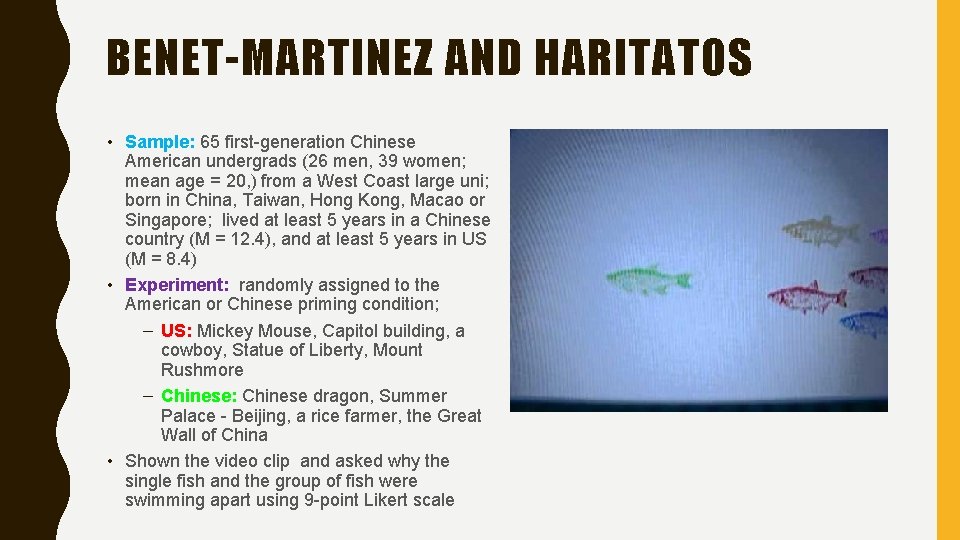 BENET-MARTINEZ AND HARITATOS

• Sample: 65 first-generation Chinese American undergrads (26 men, 39 women; mean age = 20,) from a West Coast large uni; born in China, Taiwan, Hong Kong, Macao or Singapore; lived at least 5 years in a Chinese country (M = 12.4), and at least 5 years in US (M = 8.4)

• Experiment: randomly assigned to the American or Chinese priming condition;

– US: Mickey Mouse, Capitol building, a cowboy, Statue of Liberty, Mount Rushmore

– Chinese: Chinese dragon, Summer Palace - Beijing, a rice farmer, the Great Wall of China

• Shown the video clip and asked why the single fish and the group of fish were swimming apart using 9-point Likert scale